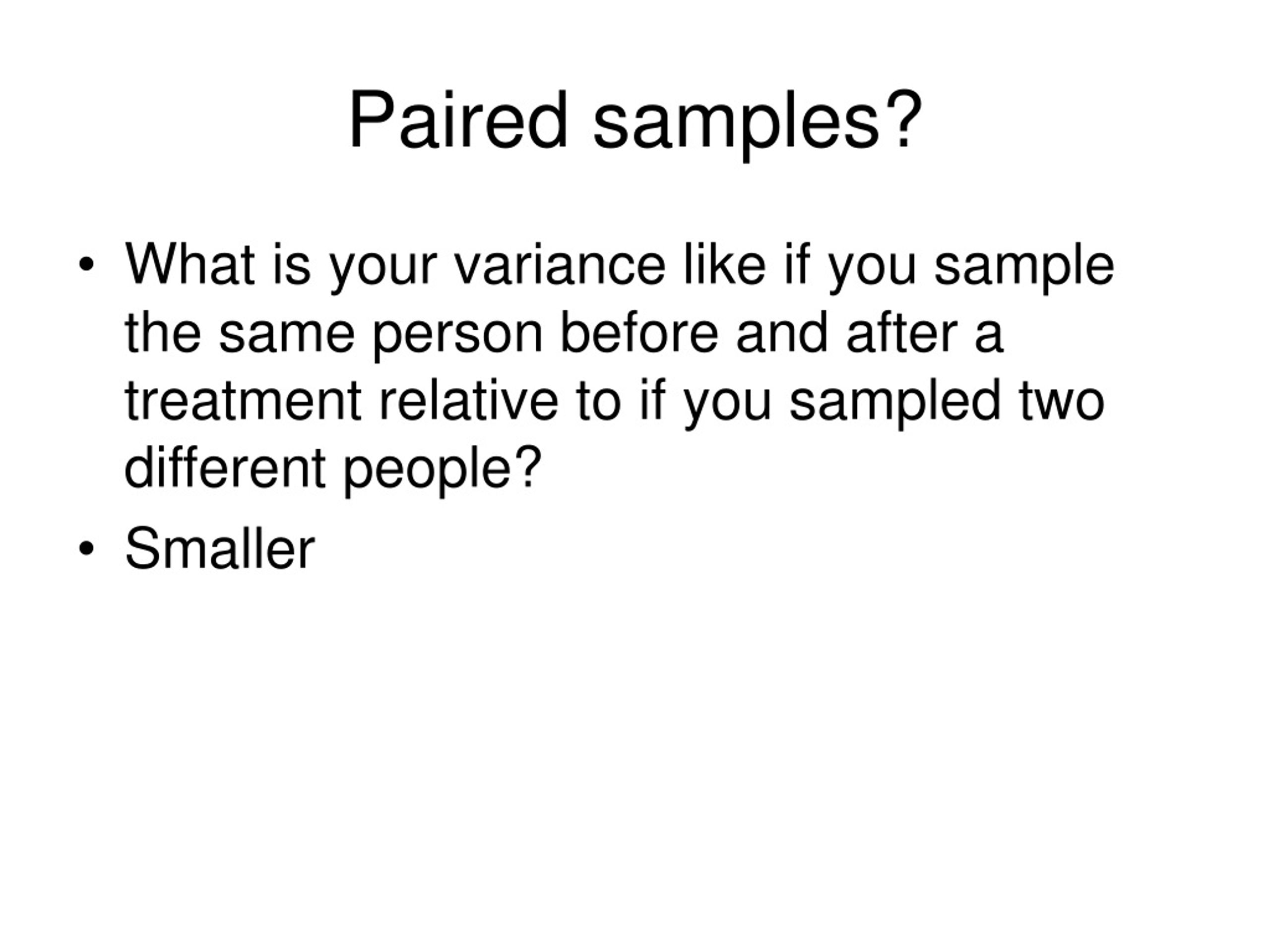 Paired samples?

• What is your variance like if you sample the same person before and after a treatment relative to if you sampled two different people?
• Smaller